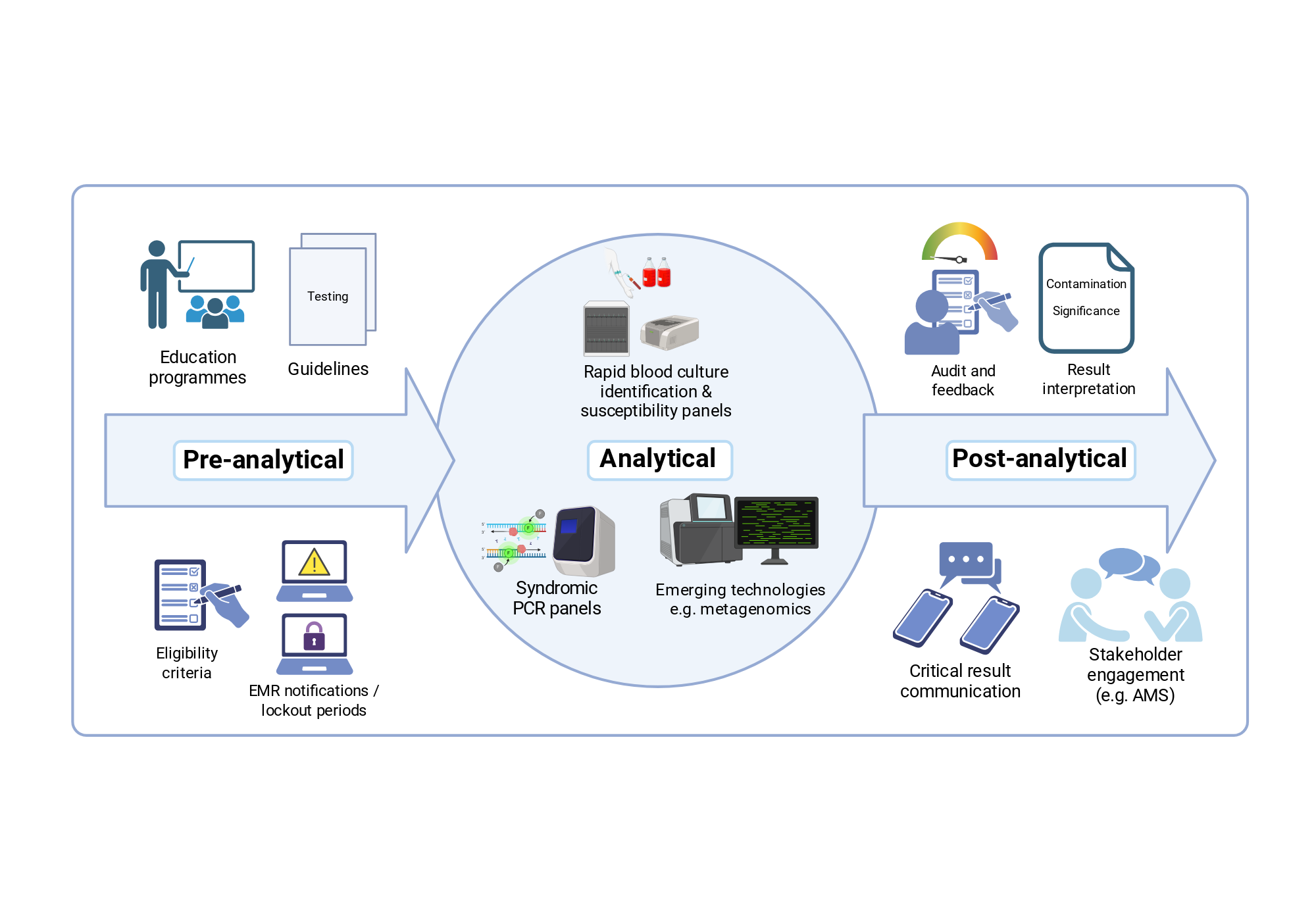 Education programmes

Testing

Guidelines

Pre-analytical

Eligibility criteria

EMR notifications / lockout periods

Rapid blood culture identification & susceptibility panels

Analytical

Syndromic PCR panels

Emerging technologies e.g. metagenomics

Audit and feedback

Contamination

Significance

Result interpretation

Post-analytical

Critical result communication

Stakeholder engagement (e.g. AMS)